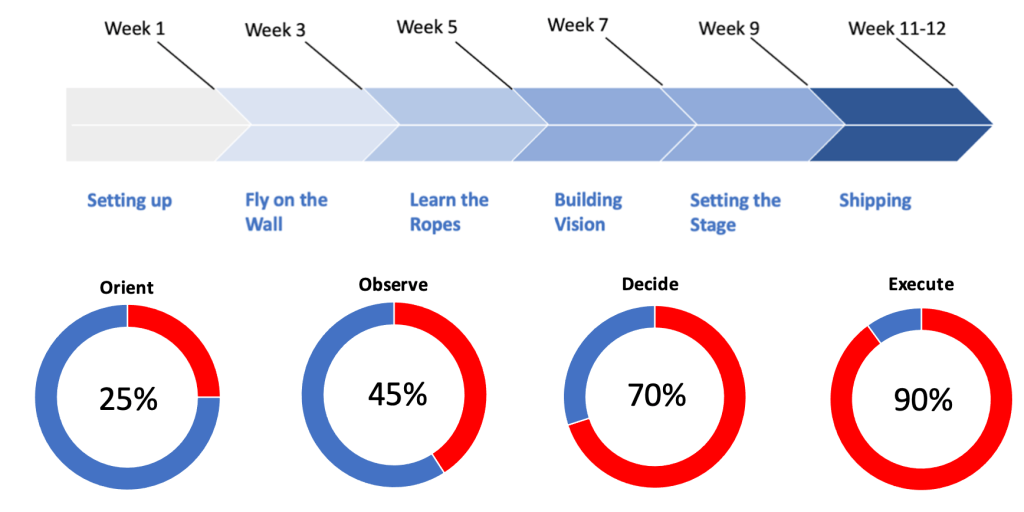 Week 1
Week 3
Week 5
Week 7
Week 9
Week 11-12

Setting up
Fly on the Wall
Learn the Ropes
Building Vision
Setting the Stage
Shipping

Orient
25%

Observe
45%

Decide
70%

Execute
90%